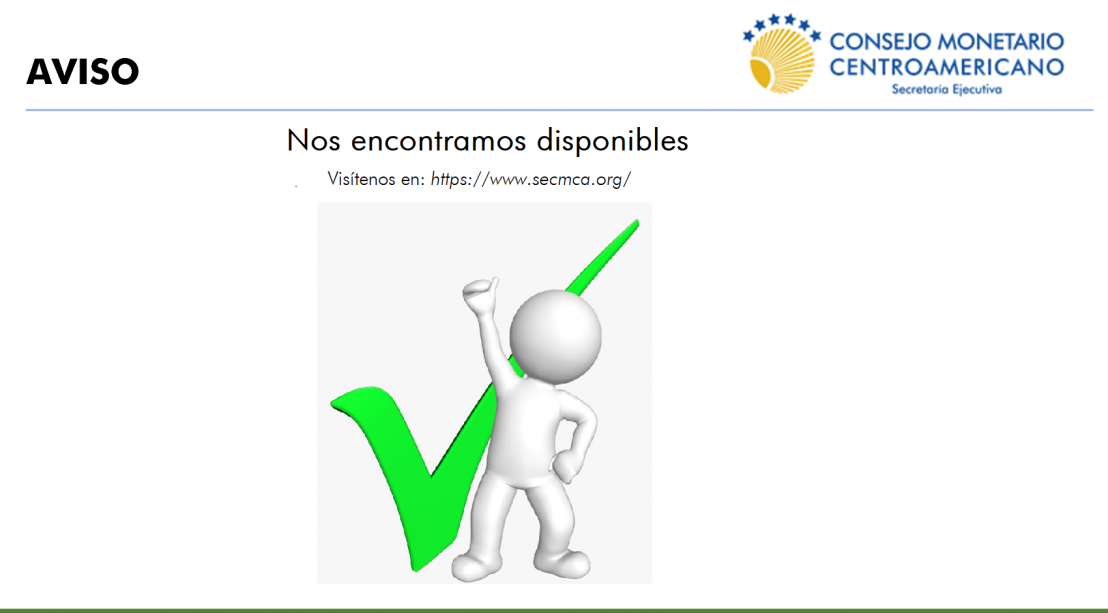 AVISO

CONSEJO MONETARIO CENTROAMERICANO
Secretaría Ejecutiva

Nos encontramos disponibles

Visítenos en: https://www.secmca.org/